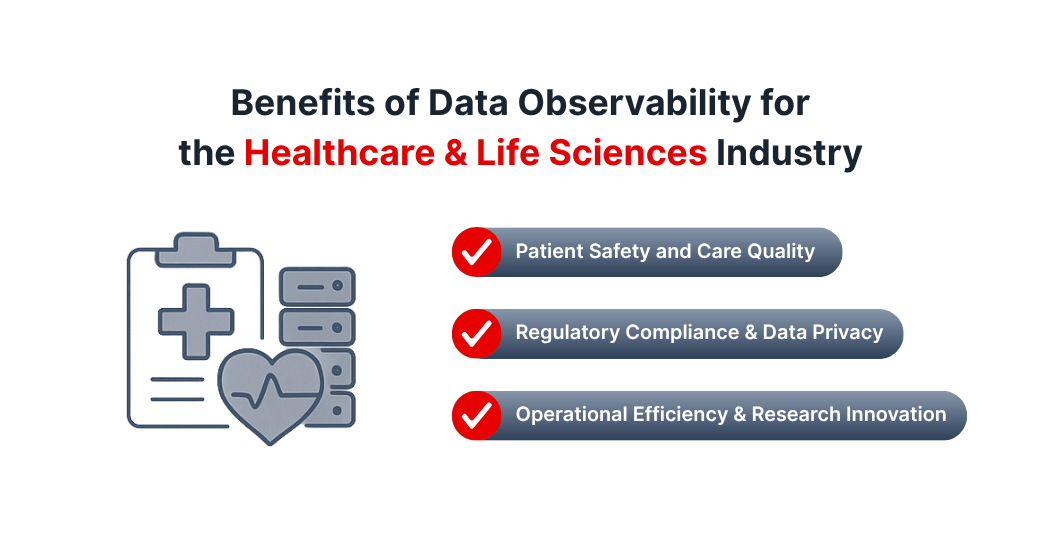 Benefits of Data Observability for the Healthcare & Life Sciences Industry

Patient Safety and Care Quality

Regulatory Compliance & Data Privacy

Operational Efficiency & Research Innovation